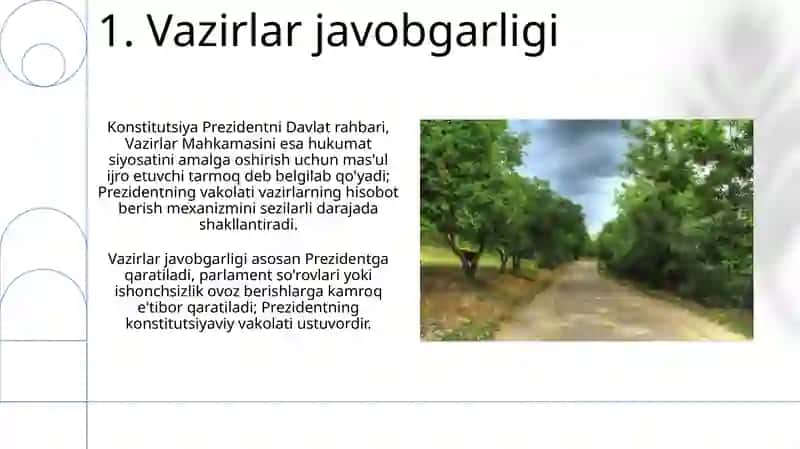 1. Vazirlar javobgarligi

Konstitutsiya Prezidentni Davlat rahbari, Vazirlar Mahkamasini esa hukumat siyosatini amalga oshirish uchun mas'ul ijro etuvchi tarmoq deb belgilab qo'yadi; Prezidentning vakolati vazirlarning hisobot berish mexanizmini sezilarli darajada shakllantiradi.

Vazirlar javobgarligi asosan Prezidentga qaratiladi, parlament so'rovlari yoki ishonchsizlik ovoz berishlarga kamroq e'tibor qaratiladi; Prezidentning konstitutsiyaviy vakolati ustuvordir.